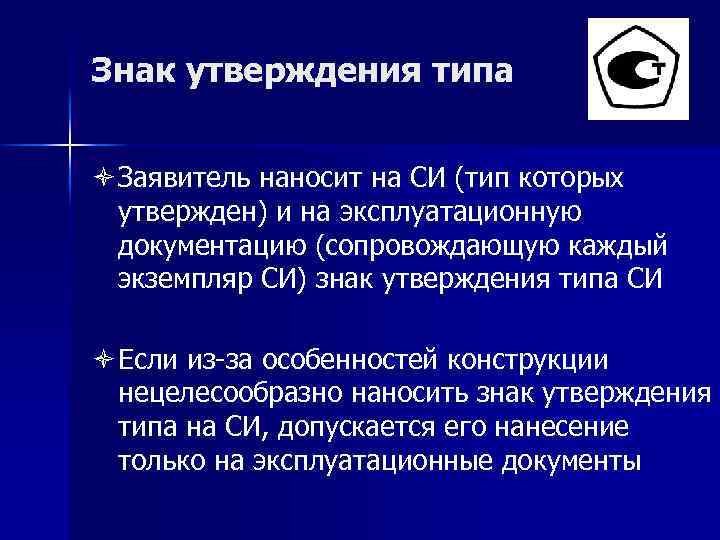 Знак утверждения типа

СТ

Заявитель наносит на СИ (тип которых утвержден) и на эксплуатационную документацию (сопровождающую каждый экземпляр СИ) знак утверждения типа СИ

Если из-за особенностей конструкции нецелесообразно наносить знак утверждения типа на СИ, допускается его нанесение только на эксплуатационные документы